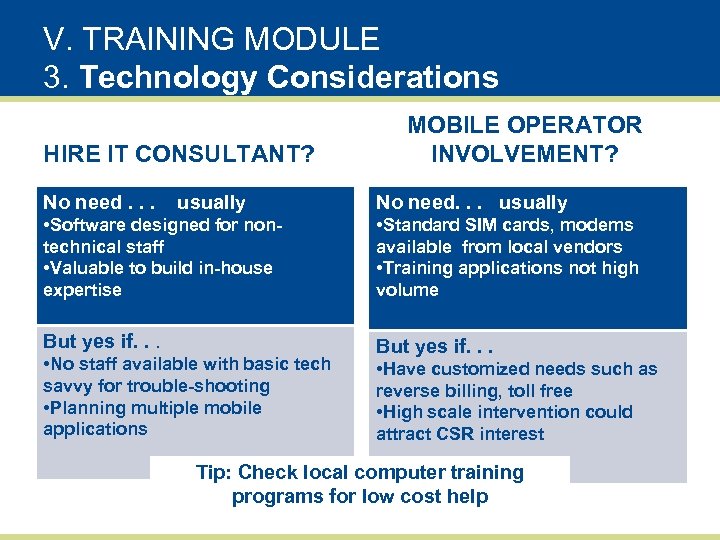 V. TRAINING MODULE
3. Technology Considerations

HIRE IT CONSULTANT?

No need . . . usually
•Software designed for non-technical staff
•Valuable to build in-house expertise

But yes if. . .
•No staff available with basic tech savvy for trouble-shooting
•Planning multiple mobile applications

MOBILE OPERATOR INVOLVEMENT?

No need. . . usually
•Standard SIM cards, modems available from local vendors
•Training applications not high volume

But yes if. . .
•Have customized needs such as reverse billing, toll free
•High scale intervention could attract CSR interest

Tip: Check local computer training programs for low cost help